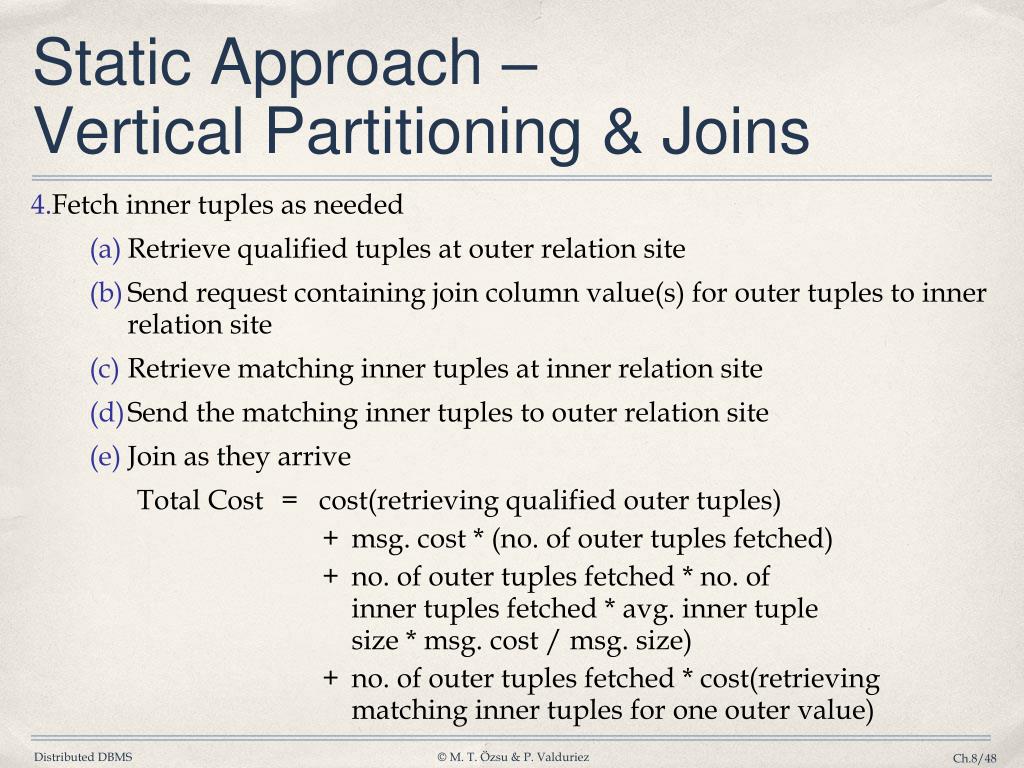 Static Approach –
Vertical Partitioning & Joins

4.Fetch inner tuples as needed

(a) Retrieve qualified tuples at outer relation site

(b) Send request containing join column value(s) for outer tuples to inner relation site

(c) Retrieve matching inner tuples at inner relation site

(d) Send the matching inner tuples to outer relation site

(e) Join as they arrive

Total Cost = cost(retrieving qualified outer tuples)

+ msg. cost * (no. of outer tuples fetched)

+ no. of outer tuples fetched * no. of inner tuples fetched * avg. inner tuple size * msg. cost / msg. size)

+ no. of outer tuples fetched * cost(retrieving matching inner tuples for one outer value)

Distributed DBMS © M. T. Özsu & P. Valduriez Ch.8/48